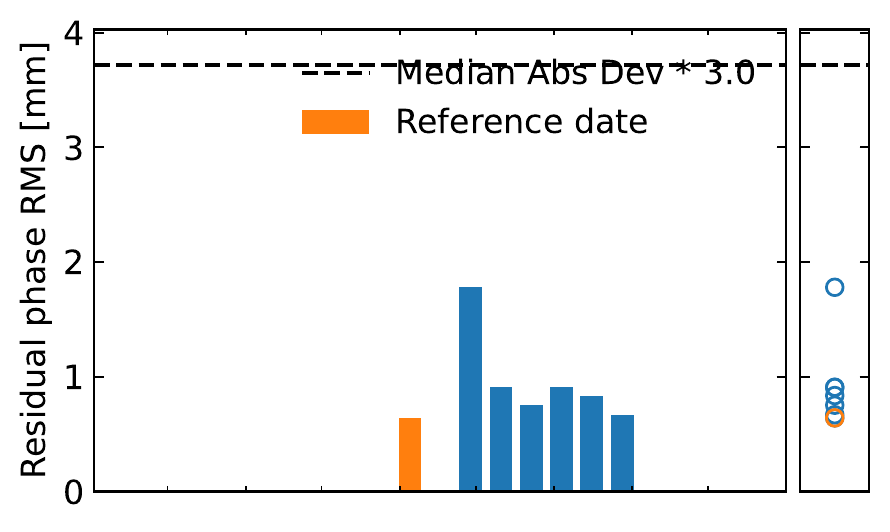 Residual phase RMS [mm]

4
3
2
1
0

Median Abs Dev * 3.0
Reference date